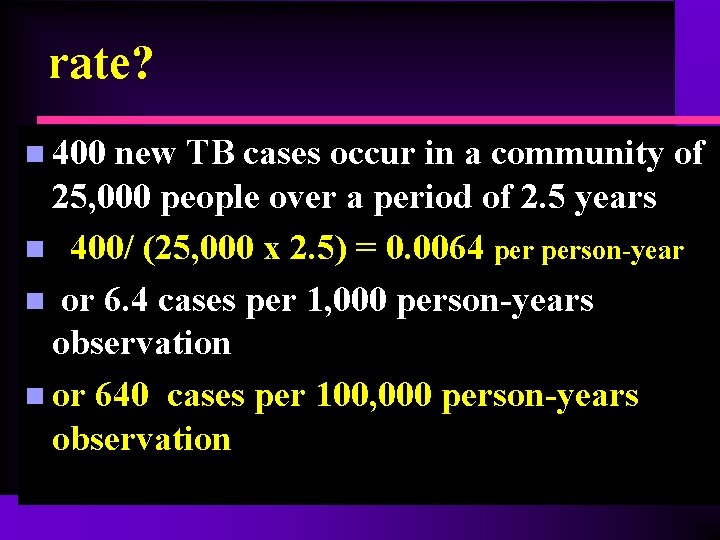 rate?

- 400 new TB cases occur in a community of 25,000 people over a period of 2.5 years
- 400/ (25,000 x 2.5) = 0.0064 per person-year
- or 6.4 cases per 1,000 person-years observation
- or 640 cases per 100,000 person-years observation